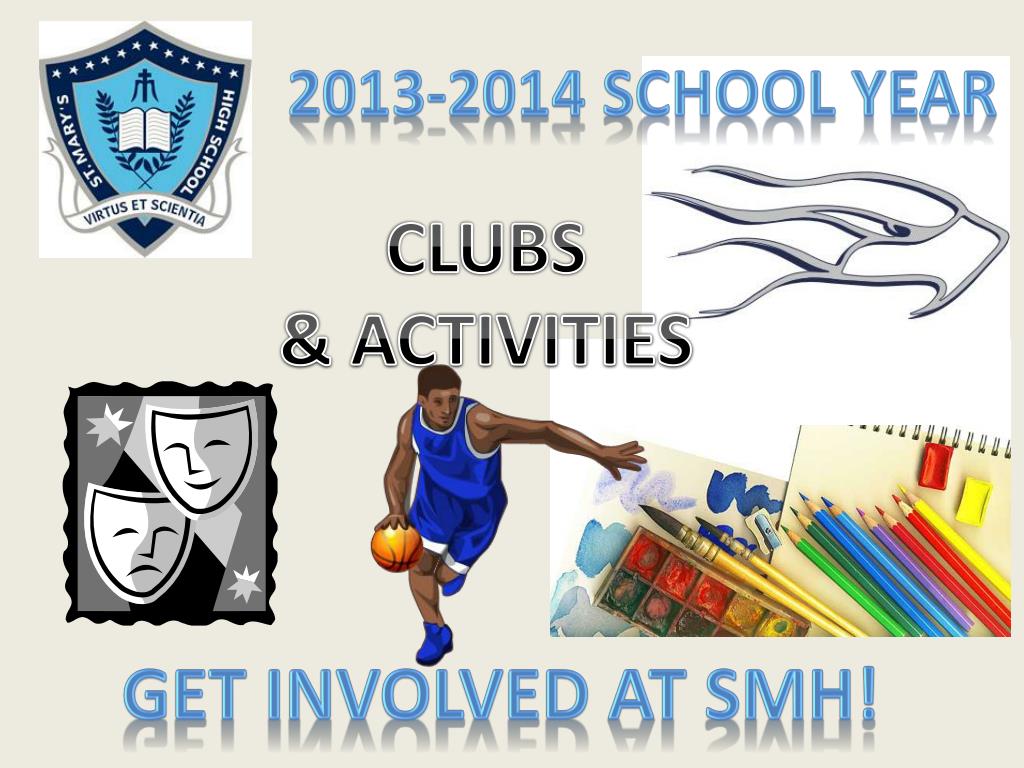 ST. MARY'S HIGH SCHOOL
VIRTUS ET SCIENTIA

2013-2014 SCHOOL YEAR

CLUBS
& ACTIVITIES

GET INVOLVED AT SMH!